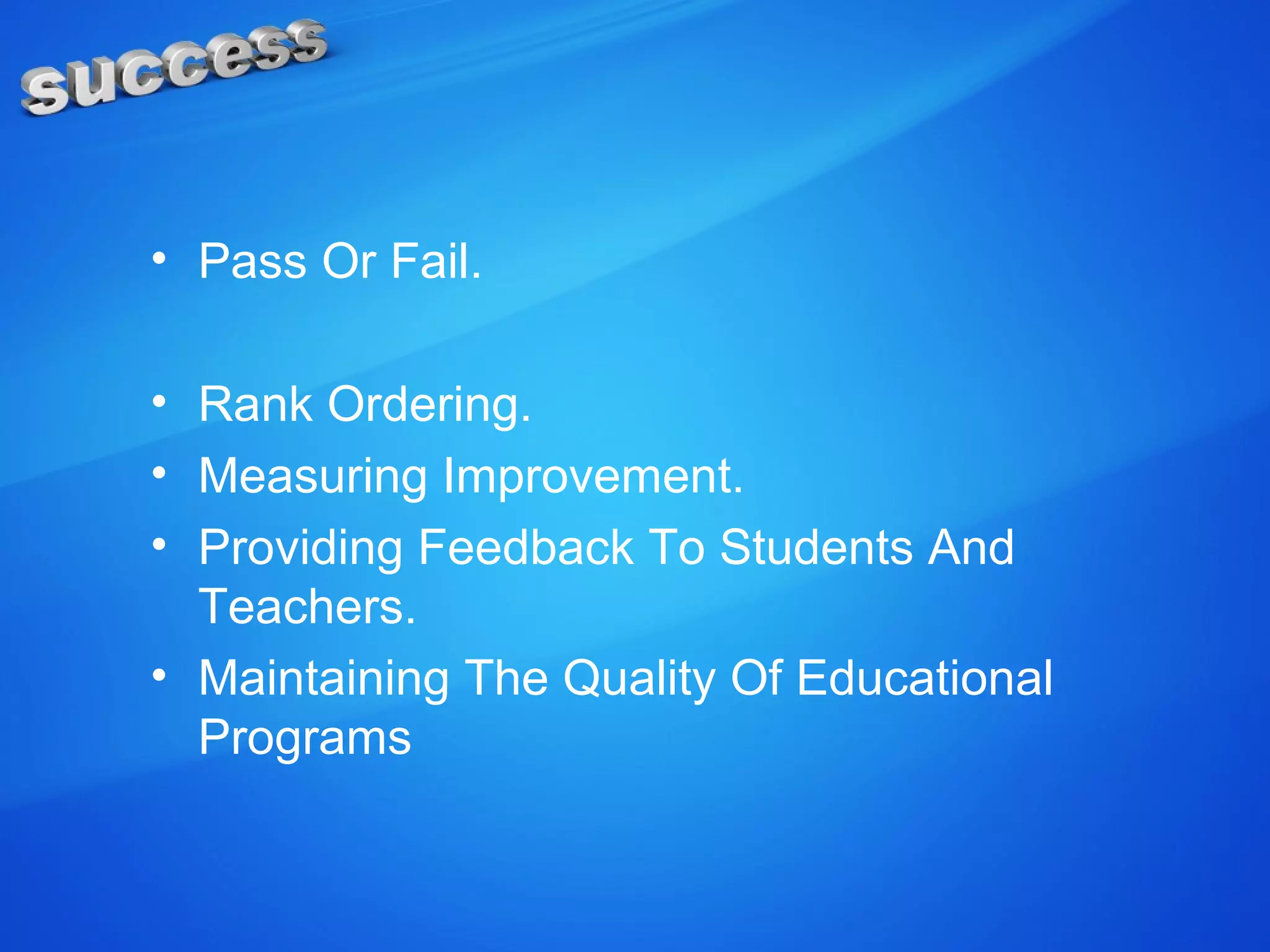 success

• Pass Or Fail.

• Rank Ordering.
• Measuring Improvement.
• Providing Feedback To Students And Teachers.
• Maintaining The Quality Of Educational Programs